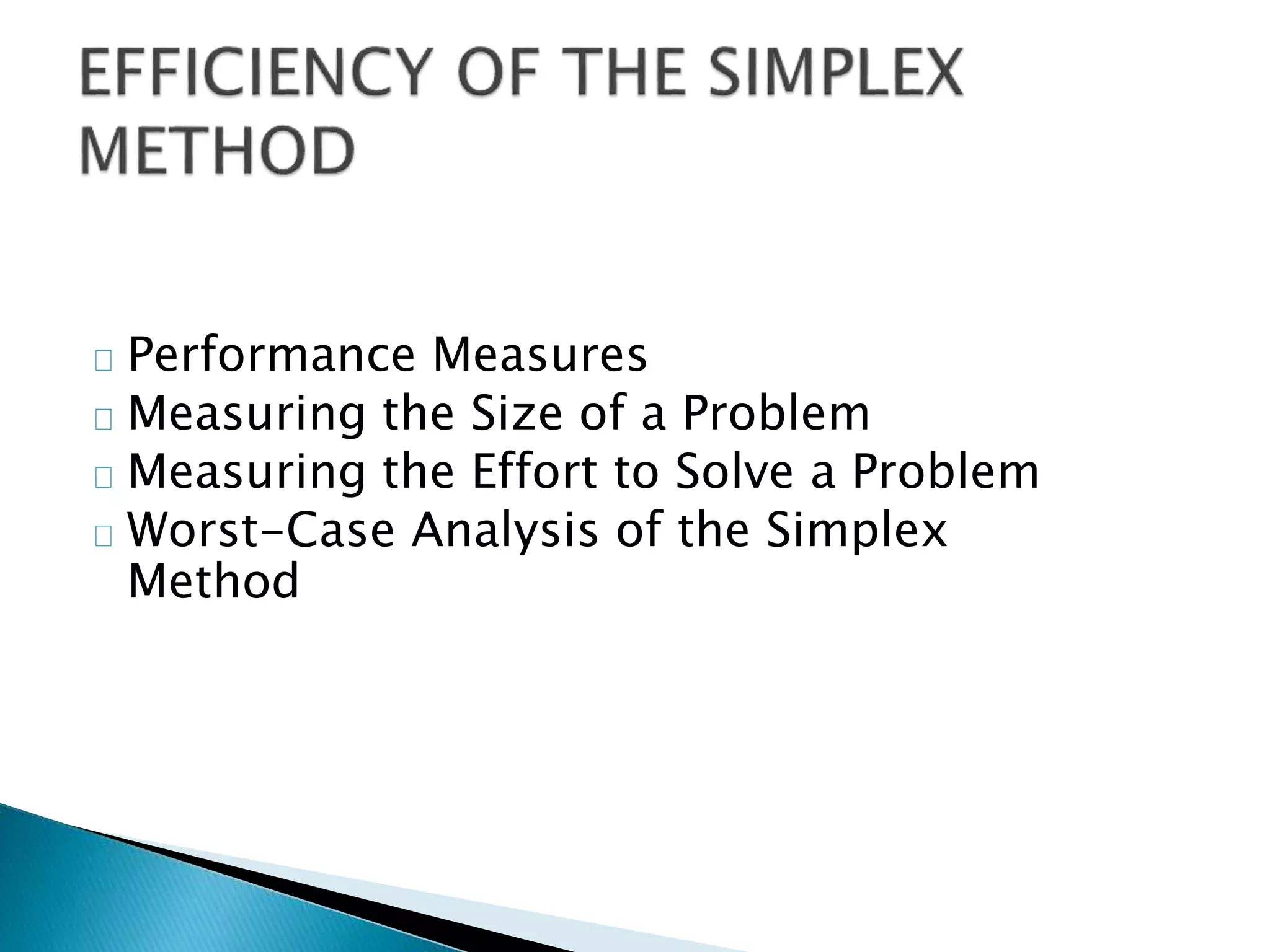 EFFICIENCY OF THE SIMPLEX METHOD

Performance Measures
Measuring the Size of a Problem
Measuring the Effort to Solve a Problem
Worst-Case Analysis of the Simplex Method